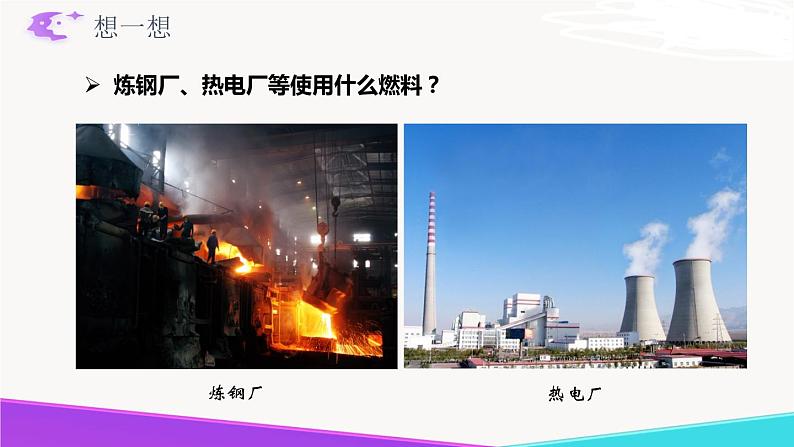 想一想

➢ 炼钢厂、热电厂等使用什么燃料？

炼钢厂

热电厂